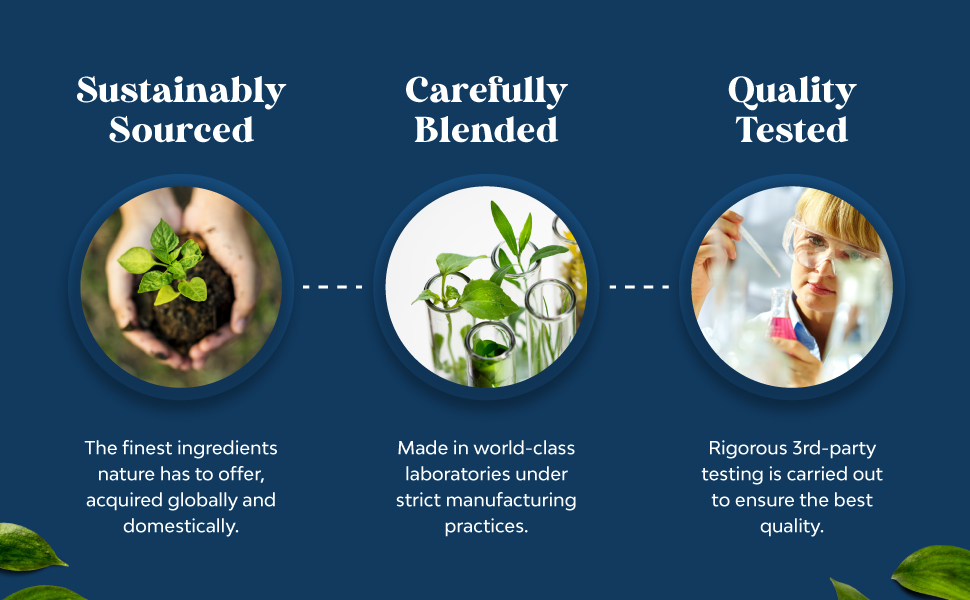 Sustainably Sourced

The finest ingredients nature has to offer, acquired globally and domestically.

Carefully Blended

Made in world-class laboratories under strict manufacturing practices.

Quality Tested

Rigorous 3rd-party testing is carried out to ensure the best quality.